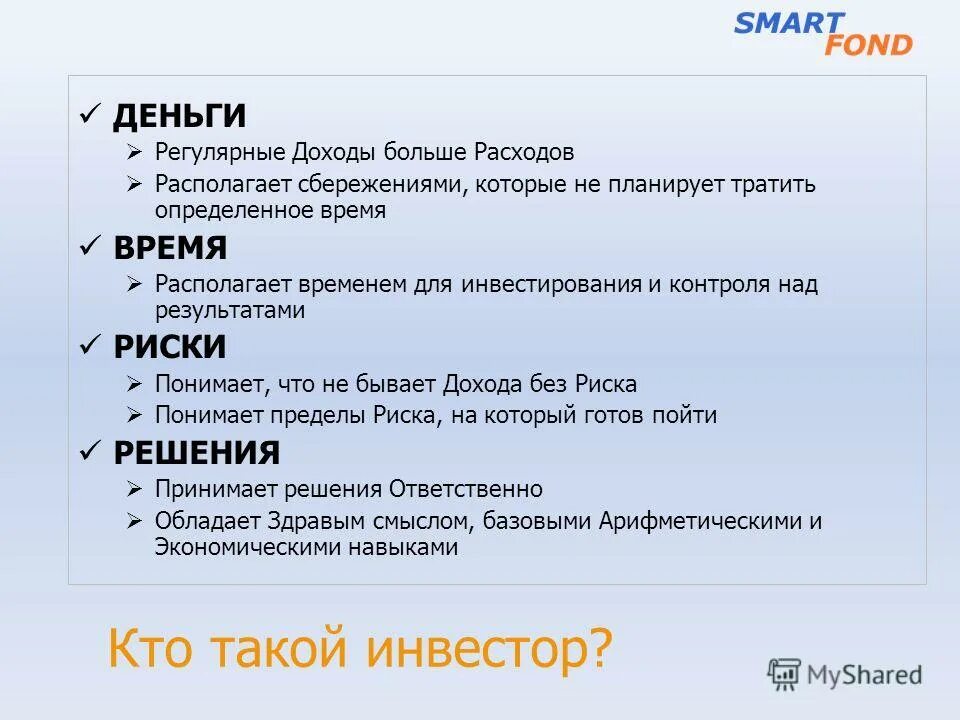 SMART
FOND

✓ ДЕНЬГИ
➢ Регулярные Доходы больше Расходов
➢ Располагает сбережениями, которые не планирует тратить определенное время
✓ ВРЕМЯ
➢ Располагает временем для инвестирования и контроля над результатами
✓ РИСКИ
➢ Понимает, что не бывает Дохода без Риска
➢ Понимает пределы Риска, на который готов пойти
✓ РЕШЕНИЯ
➢ Принимает решения Ответственно
➢ Обладает Здравым смыслом, базовыми Арифметическими и Экономическими навыками

Кто такой инвестор?

MyShared